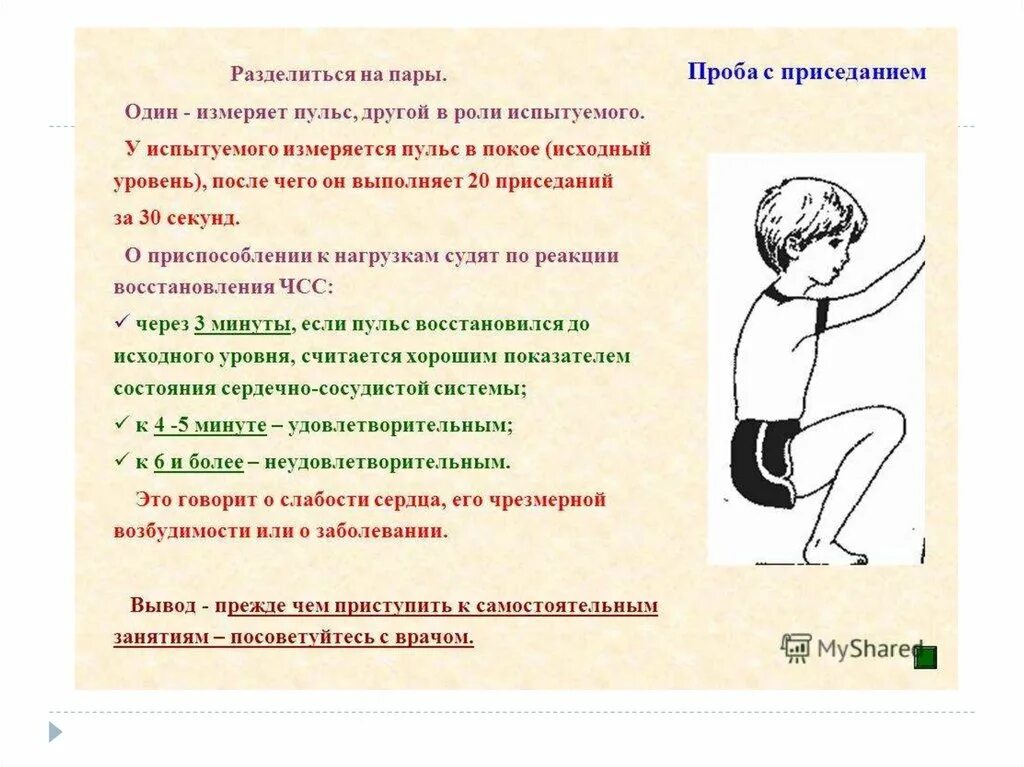 Разделиться на пары.

Один - измеряет пульс, другой в роли испытуемого.

У испытуемого измеряется пульс в покое (исходный уровень), после чего он выполняет 20 приседаний за 30 секунд.

О приспособлении к нагрузкам судят по реакции восстановления ЧСС:

✓ через 3 минуты, если пульс восстановился до исходного уровня, считается хорошим показателем состояния сердечно-сосудистой системы;

✓ к 4 -5 минуте – удовлетворительным;

✓ к 6 и более – неудовлетворительным.

Это говорит о слабости сердца, его чрезмерной возбудимости или о заболевании.

Вывод - прежде чем приступить к самостоятельным занятиям – посоветуйтесь с врачом.

Проба с приседанием

MyShared